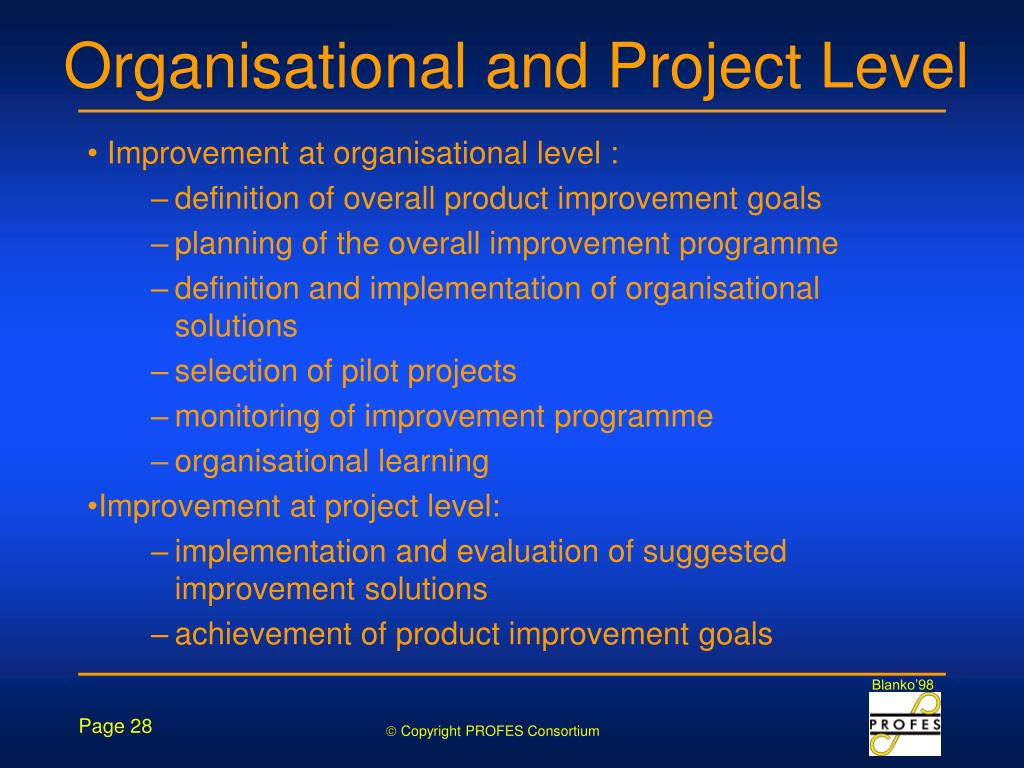 Organisational and Project Level

• Improvement at organisational level :
– definition of overall product improvement goals
– planning of the overall improvement programme
– definition and implementation of organisational solutions
– selection of pilot projects
– monitoring of improvement programme
– organisational learning

•Improvement at project level:
– implementation and evaluation of suggested improvement solutions
– achievement of product improvement goals

Blanko'98

Page 28

© Copyright PROFES Consortium

PROFES